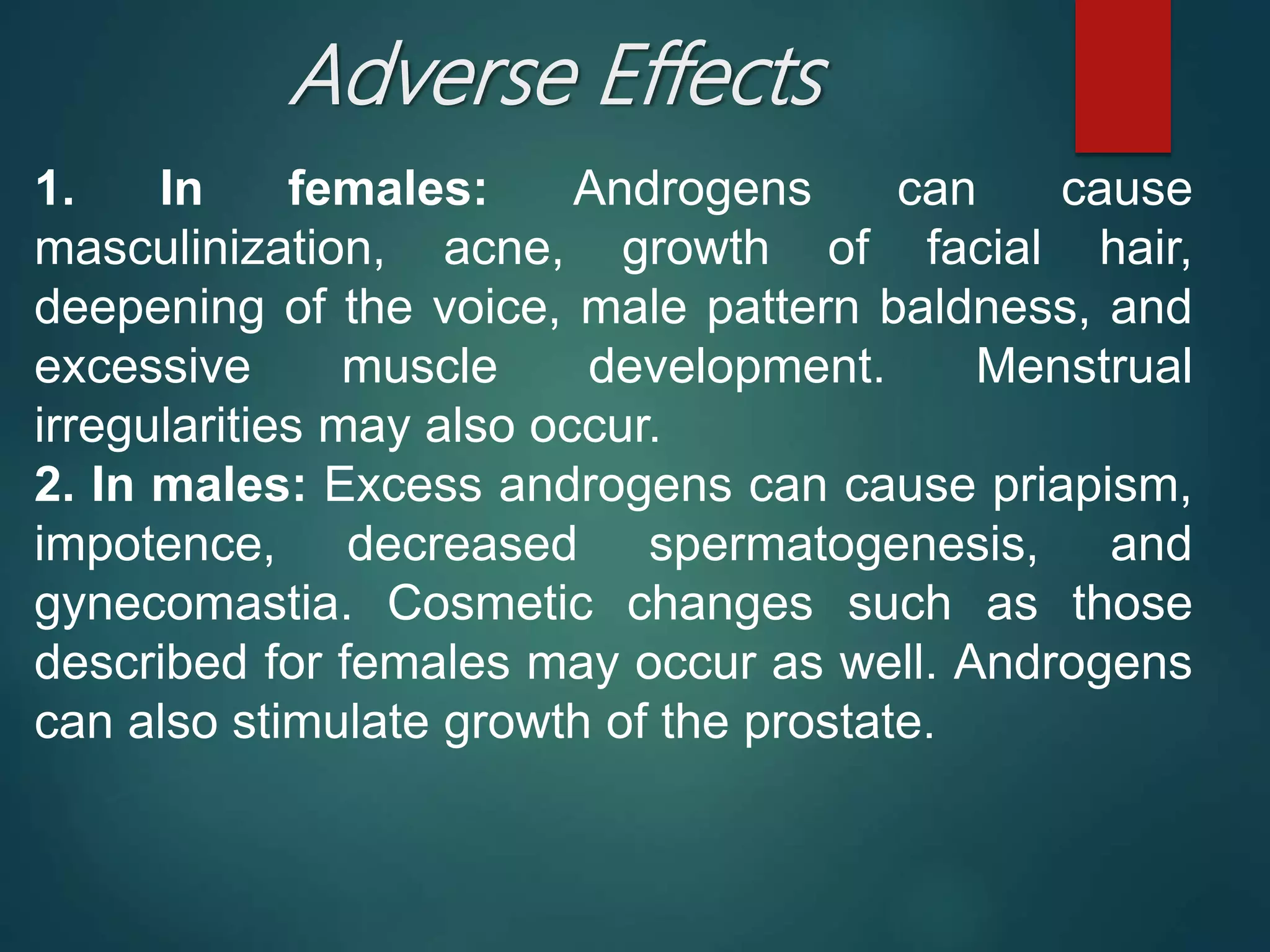 Adverse Effects

1. In females: Androgens can cause masculinization, acne, growth of facial hair, deepening of the voice, male pattern baldness, and excessive muscle development. Menstrual irregularities may also occur.
2. In males: Excess androgens can cause priapism, impotence, decreased spermatogenesis, and gynecomastia. Cosmetic changes such as those described for females may occur as well. Androgens can also stimulate growth of the prostate.